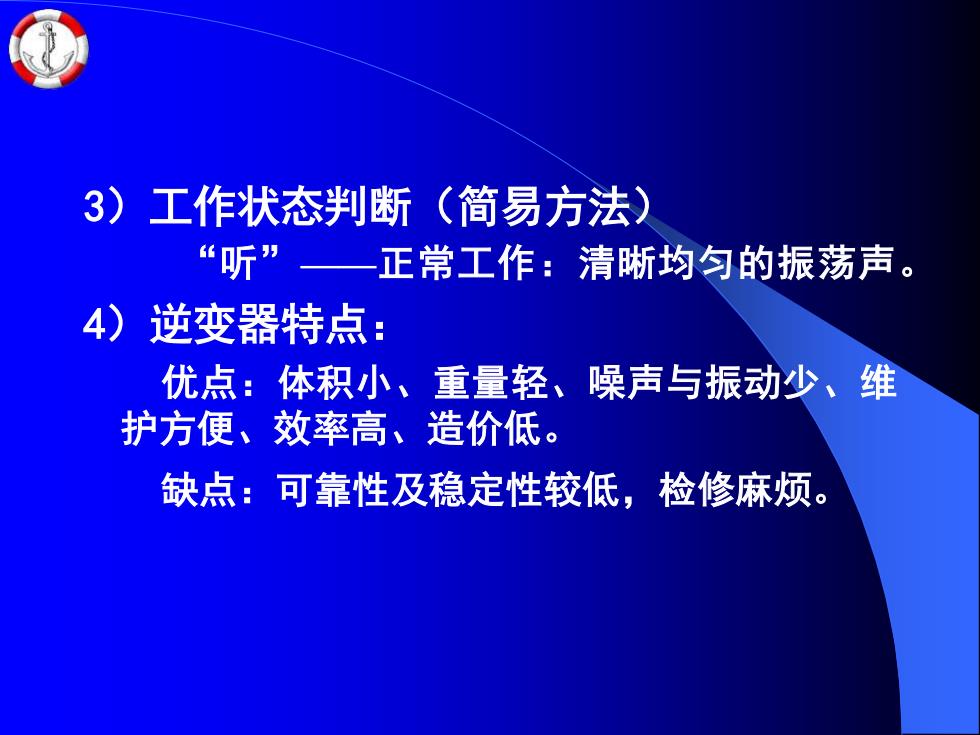 3）工作状态判断（简易方法）

“听”——正常工作：清晰均匀的振荡声。

4）逆变器特点：

优点：体积小、重量轻、噪声与振动少、维护方便、效率高、造价低。

缺点：可靠性及稳定性较低，检修麻烦。